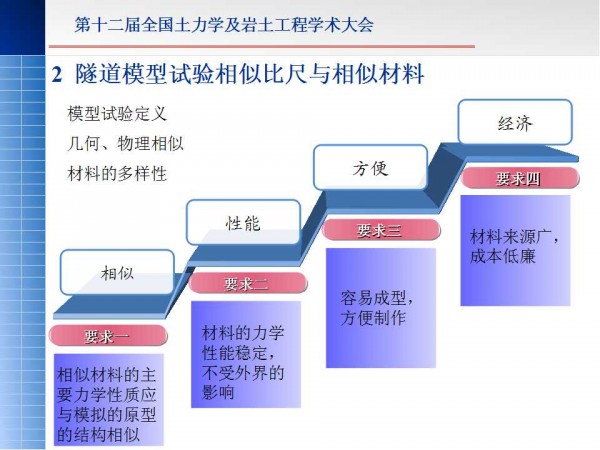 第十二届全国土力学及岩土工程学术大会

2 隧道模型试验相似比尺与相似材料

模型试验定义

几何、物理相似

材料的多样性

相似

要求一

相似材料的主要力学性质应与模拟的原型的结构相似

性能

要求二

材料的力学性能稳定，不受外界的影响

方便

要求三

容易成型，方便制作

经济

要求四

材料来源广，成本低廉